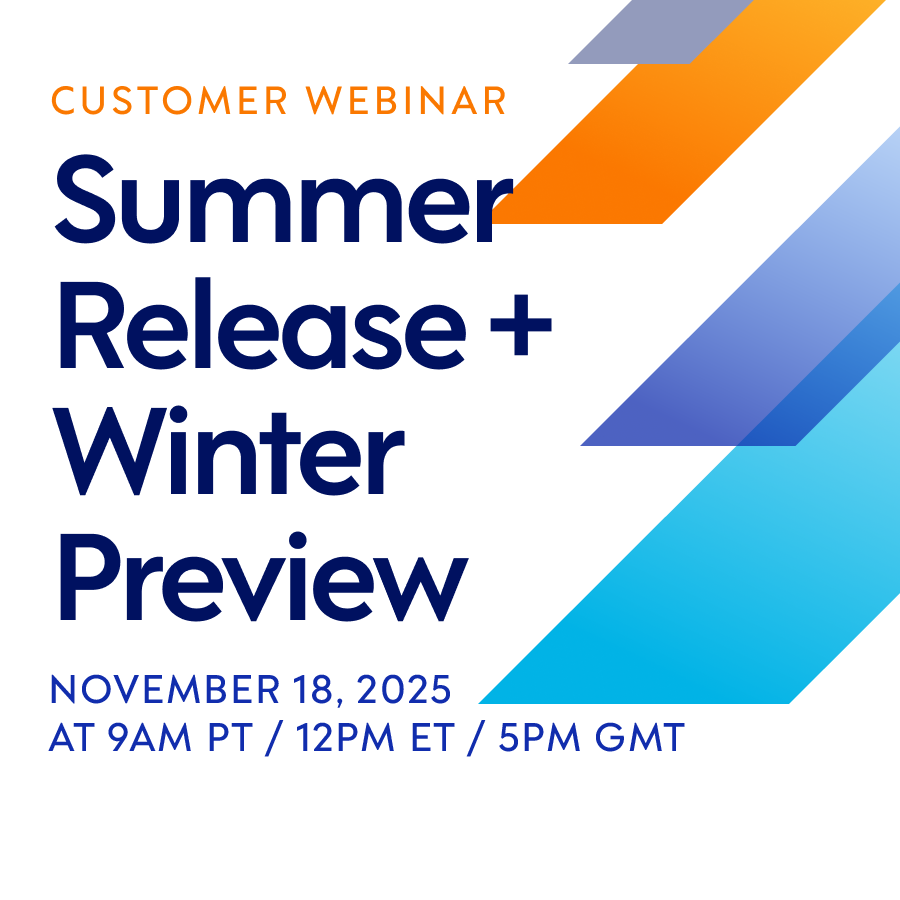 CUSTOMER WEBINAR

Summer Release + Winter Preview

NOVEMBER 18, 2025
AT 9AM PT / 12PM ET / 5PM GMT